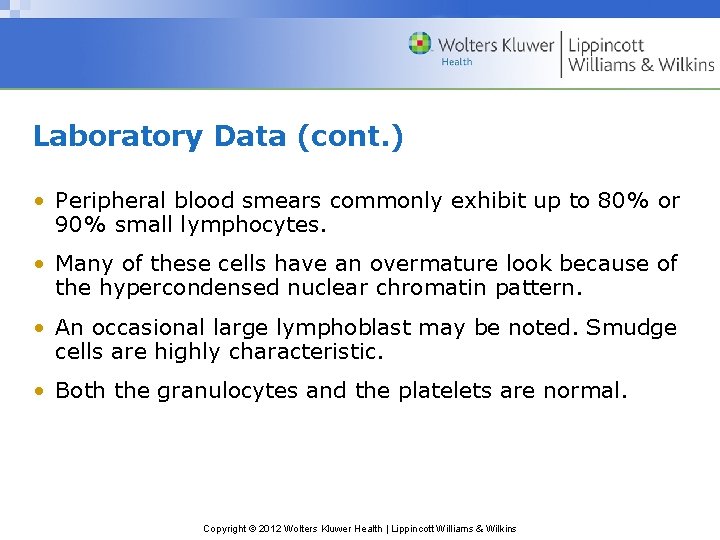 Wolters Kluwer Health | Lippincott Williams & Wilkins

Laboratory Data (cont.)

• Peripheral blood smears commonly exhibit up to 80% or 90% small lymphocytes.

• Many of these cells have an overmature look because of the hypercondensed nuclear chromatin pattern.

• An occasional large lymphoblast may be noted. Smudge cells are highly characteristic.

• Both the granulocytes and the platelets are normal.

Copyright © 2012 Wolters Kluwer Health | Lippincott Williams & Wilkins